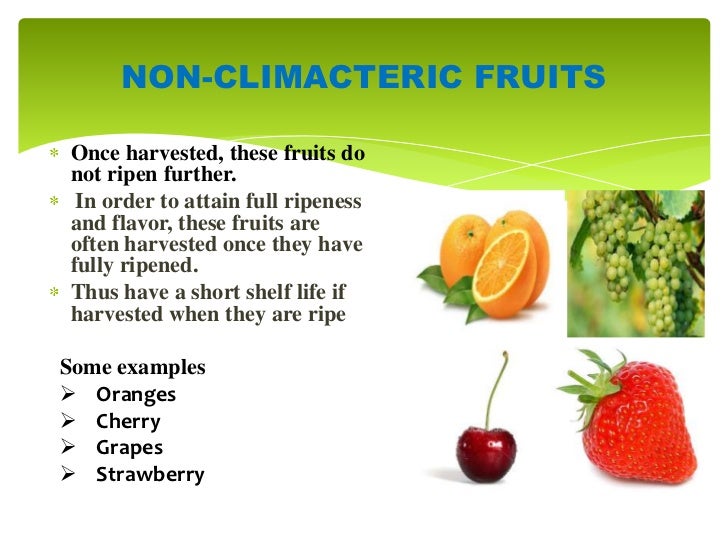 NON-CLIMACTERIC FRUITS

* Once harvested, these fruits do not ripen further.
* In order to attain full ripeness and flavor, these fruits are often harvested once they have fully ripened.
* Thus have a short shelf life if harvested when they are ripe

Some examples
➢ Oranges
➢ Cherry
➢ Grapes
➢ Strawberry